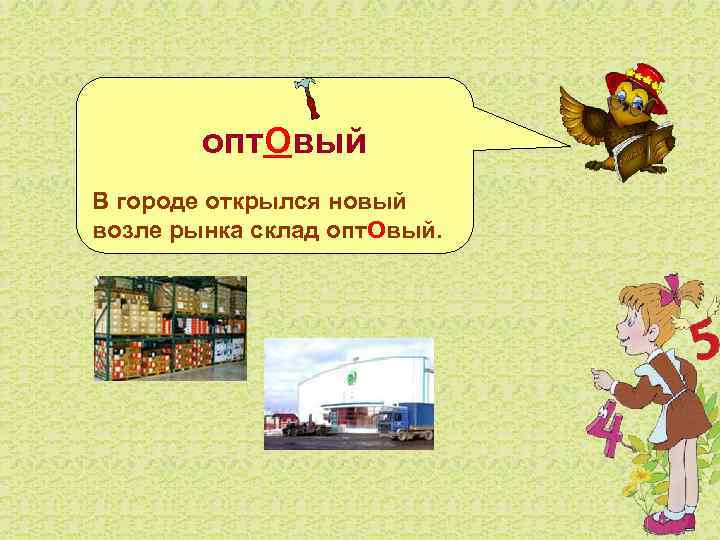 оптОвый

В городе открылся новый возле рынка склад оптОвый.

5

4